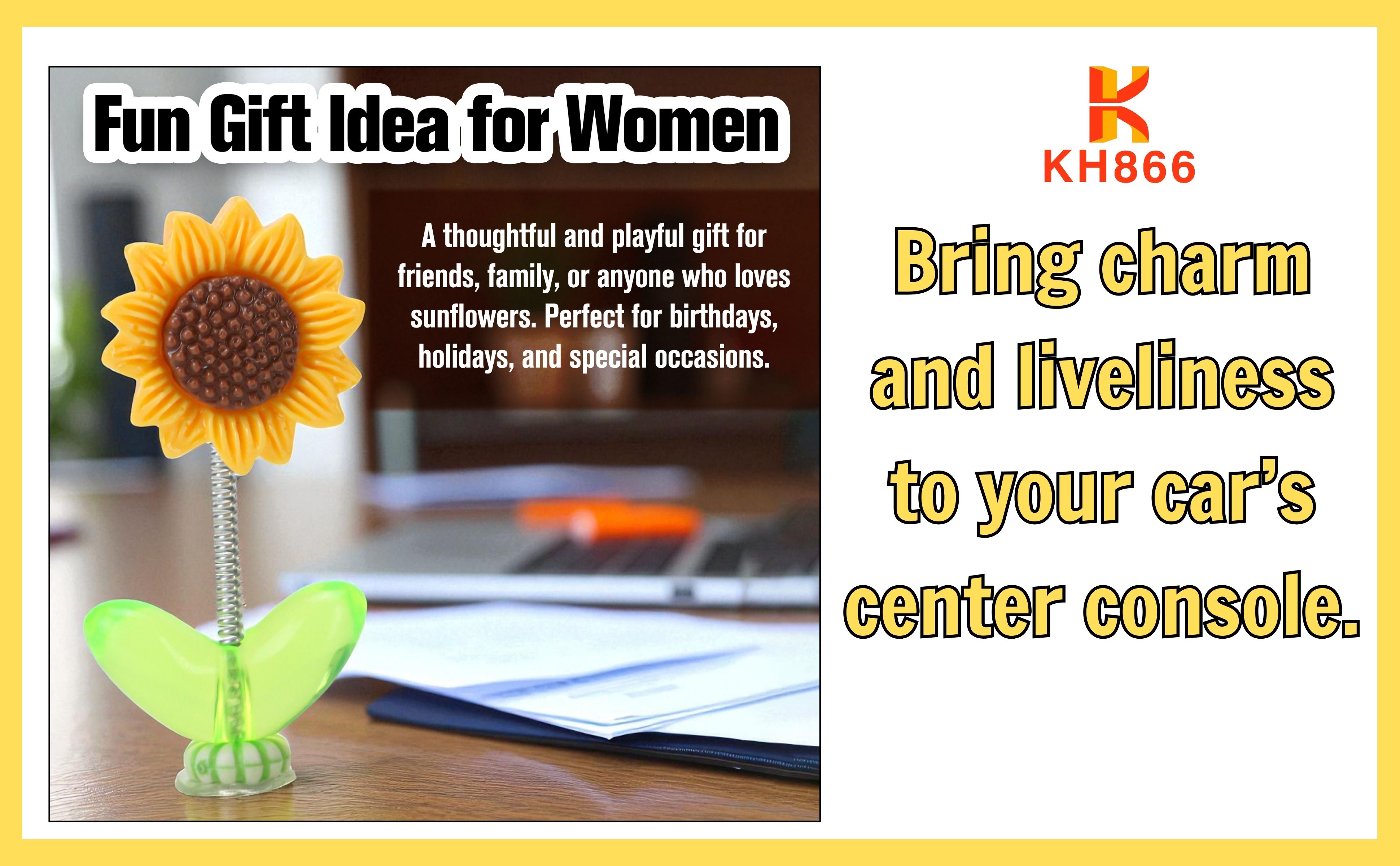 Fun Gift Idea for Women

A thoughtful and playful gift for friends, family, or anyone who loves sunflowers. Perfect for birthdays, holidays, and special occasions.

KH866

Bring charm and liveliness to your car's center console.